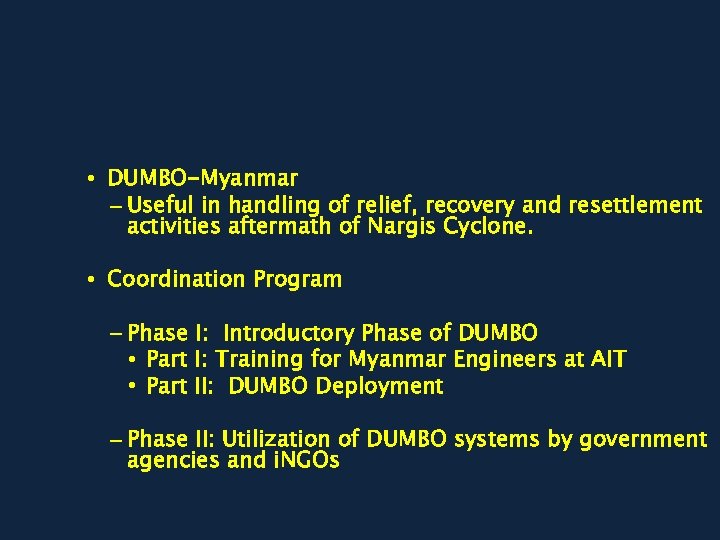 • DUMBO-Myanmar
– Useful in handling of relief, recovery and resettlement activities aftermath of Nargis Cyclone.

• Coordination Program

– Phase I: Introductory Phase of DUMBO
• Part I: Training for Myanmar Engineers at AIT
• Part II: DUMBO Deployment

– Phase II: Utilization of DUMBO systems by government agencies and iNGOs